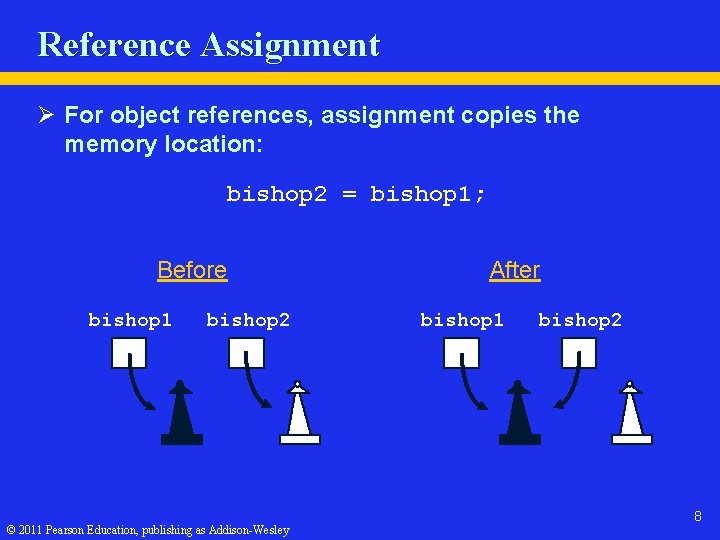 Reference Assignment

➢ For object references, assignment copies the memory location:

bishop2 = bishop1;

Before

bishop1 bishop2

After

bishop1 bishop2

8

© 2011 Pearson Education, publishing as Addison-Wesley